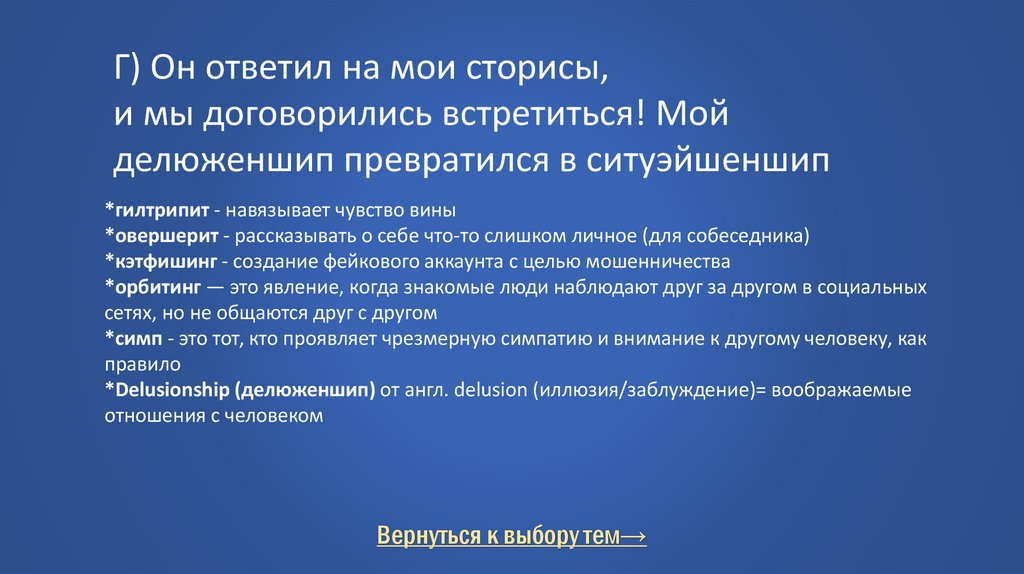 Г) Он ответил на мои сторисы, и мы договорились встретиться! Мой делюженшип превратился в ситуэйшеншип

*гилтрипит - навязывает чувство вины
*овершерит - рассказывать о себе что-то слишком личное (для собеседника)
*кэтфишинг - создание фейкового аккаунта с целью мошенничества
*орбитинг — это явление, когда знакомые люди наблюдают друг за другом в социальных сетях, но не общаются друг с другом
*симп - это тот, кто проявляет чрезмерную симпатию и внимание к другому человеку, как правило
*Delusionship (делюженшип) от англ. delusion (иллюзия/заблуждение)= воображаемые отношения с человеком

Вернуться к выбору тем→